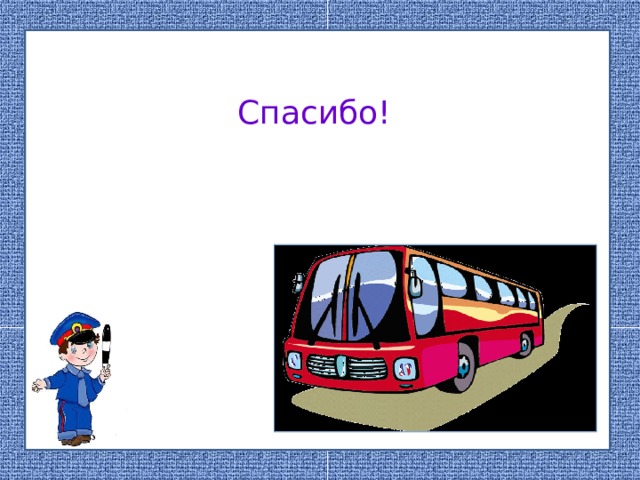 Спасибо!